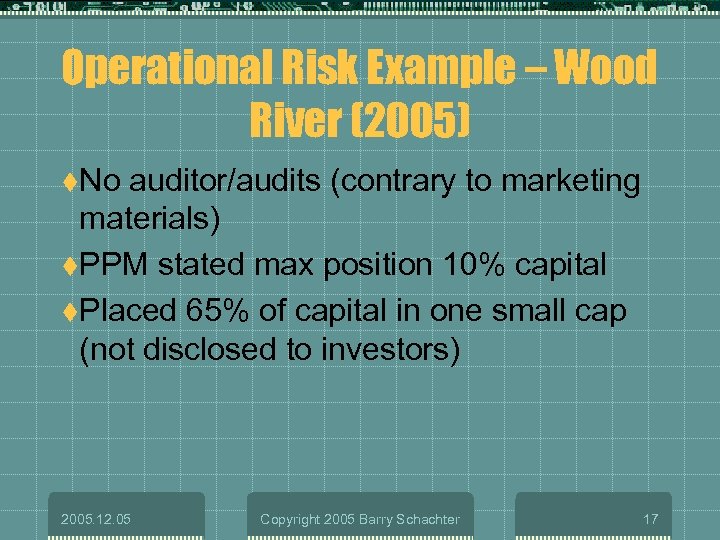 Operational Risk Example – Wood River (2005)

♦No auditor/audits (contrary to marketing materials)

♦PPM stated max position 10% capital

♦Placed 65% of capital in one small cap (not disclosed to investors)

2005.12.05

Copyright 2005 Barry Schachter

17